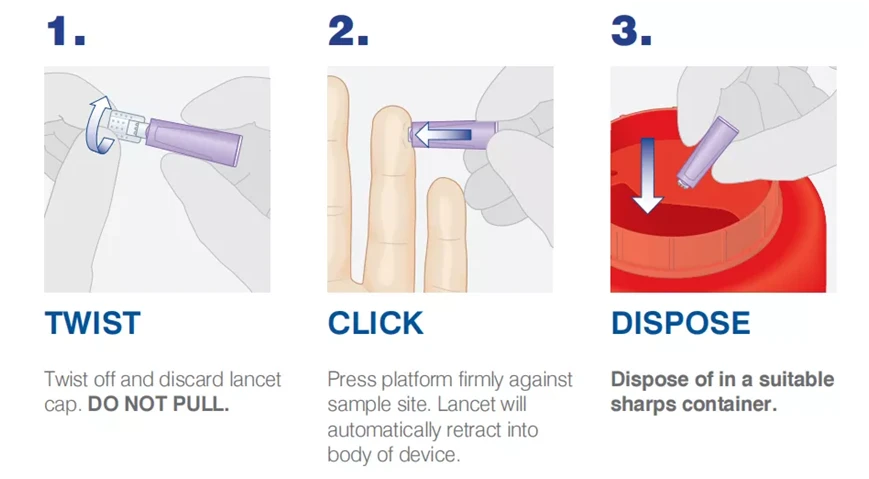 1.

TWIST

Twist off and discard lancet cap. DO NOT PULL.

2.

CLICK

Press platform firmly against sample site. Lancet will automatically retract into body of device.

3.

DISPOSE

Dispose of in a suitable sharps container.